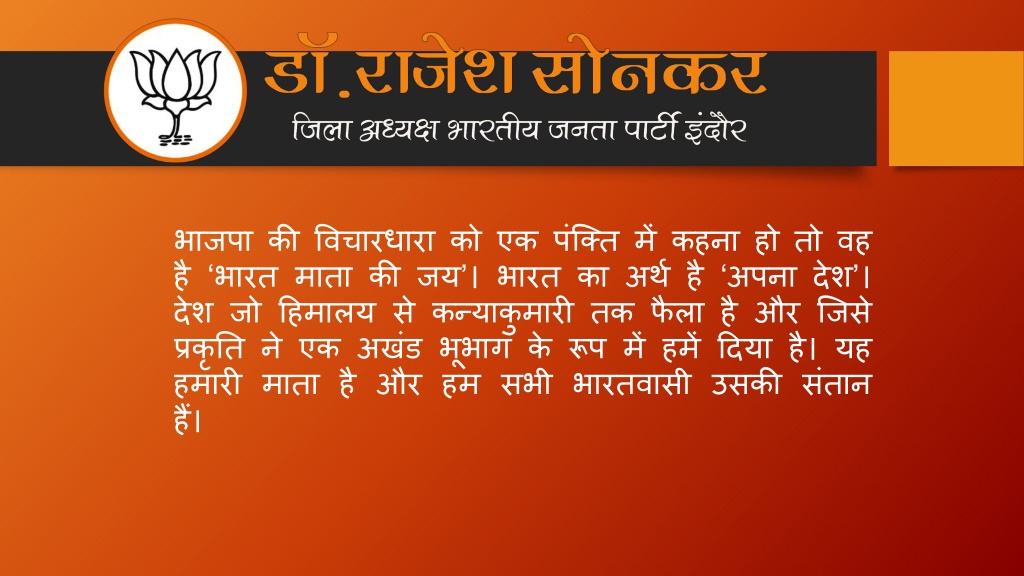 डॉ.राजेश सोनकर
जिला अध्यक्ष भारतीय जनता पार्टी इंदौर

भाजपा की विचारधारा को एक पंक्ति में कहना हो तो वह है ‘भारत माता की जय’। भारत का अर्थ है ‘अपना देश’। देश जो हिमालय से कन्याकुमारी तक फैला है और जिसे प्रकृति ने एक अखंड भूभाग के रूप में हमें दिया है। यह हमारी माता है और हम सभी भारतवासी उसकी संतान हैं।